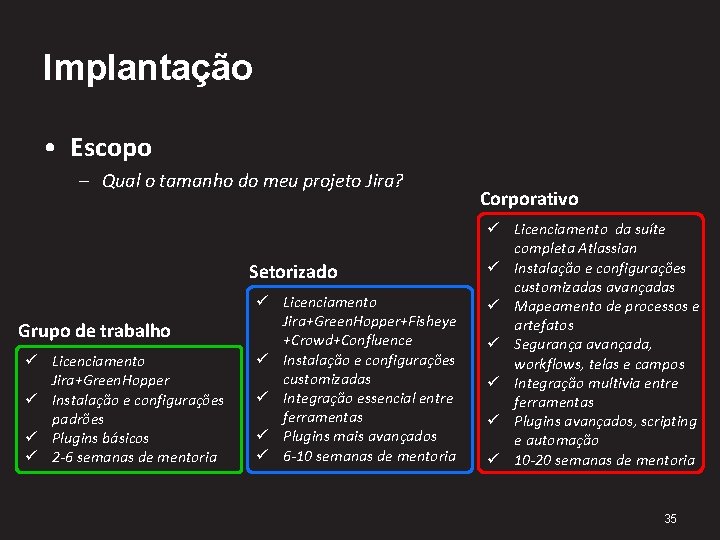 Implantação

• Escopo

– Qual o tamanho do meu projeto Jira?

Grupo de trabalho

✓ Licenciamento Jira+GreenHopper
✓ Instalação e configurações padrões
✓ Plugins básicos
✓ 2-6 semanas de mentoria

Setorizado

✓ Licenciamento Jira+GreenHopper+Fisheye +Crowd+Confluence
✓ Instalação e configurações customizadas
✓ Integração essencial entre ferramentas
✓ Plugins mais avançados
✓ 6-10 semanas de mentoria

Corporativo

✓ Licenciamento da suíte completa Atlassian
✓ Instalação e configurações customizadas avançadas
✓ Mapeamento de processos e artefatos
✓ Segurança avançada, workflows, telas e campos
✓ Integração multivia entre ferramentas
✓ Plugins avançados, scripting e automação
✓ 10-20 semanas de mentoria

35